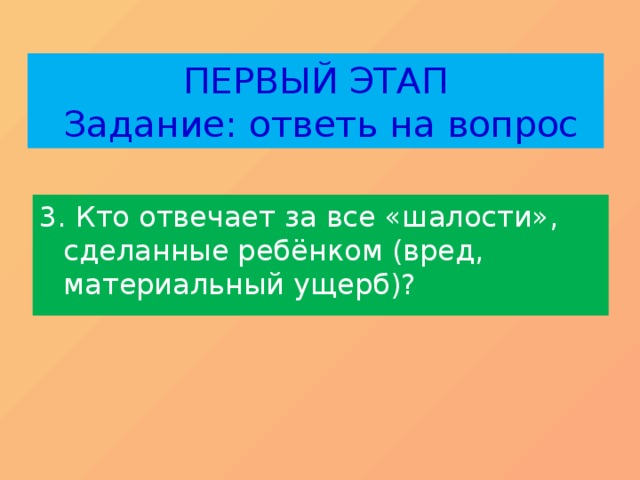 ПЕРВЫЙ ЭТАП
Задание: ответь на вопрос

3. Кто отвечает за все «шалости», сделанные ребёнком (вред, материальный ущерб)?